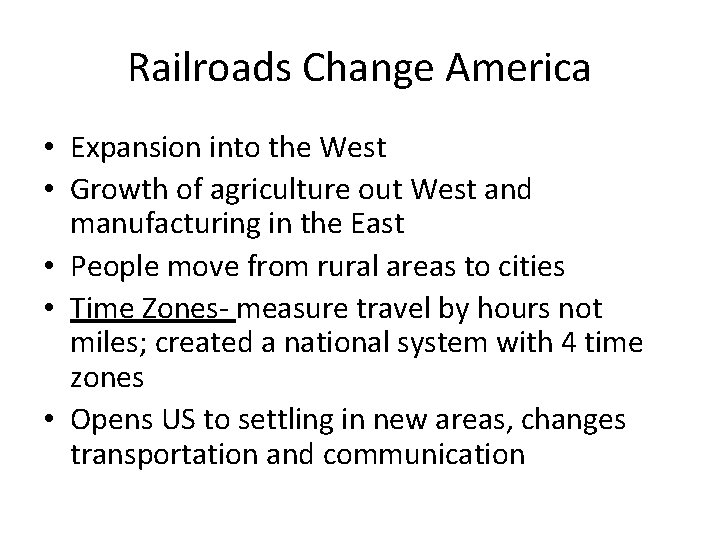 Railroads Change America

• Expansion into the West
• Growth of agriculture out West and manufacturing in the East
• People move from rural areas to cities
• Time Zones- measure travel by hours not miles; created a national system with 4 time zones
• Opens US to settling in new areas, changes transportation and communication